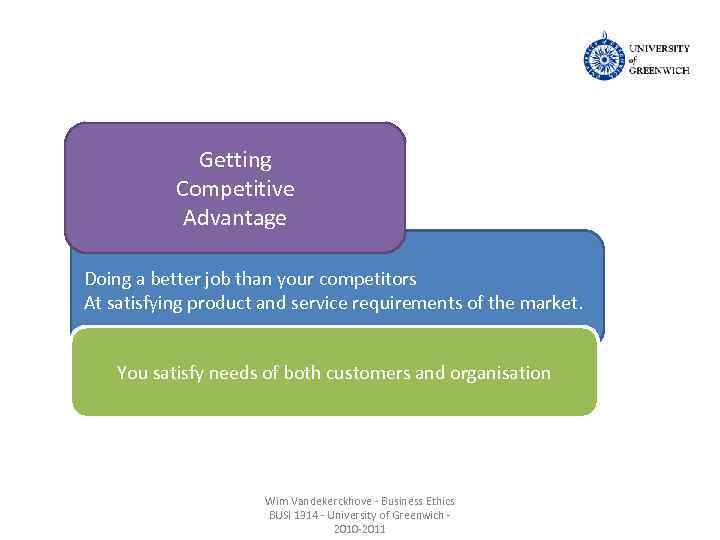 UNIVERSITY
of
GREENWICH

Getting
Competitive
Advantage

Doing a better job than your competitors
At satisfying product and service requirements of the market.

You satisfy needs of both customers and organisation

Wim Vandekerckhove - Business Ethics
BUSI 1314 - University of Greenwich -
2010-2011